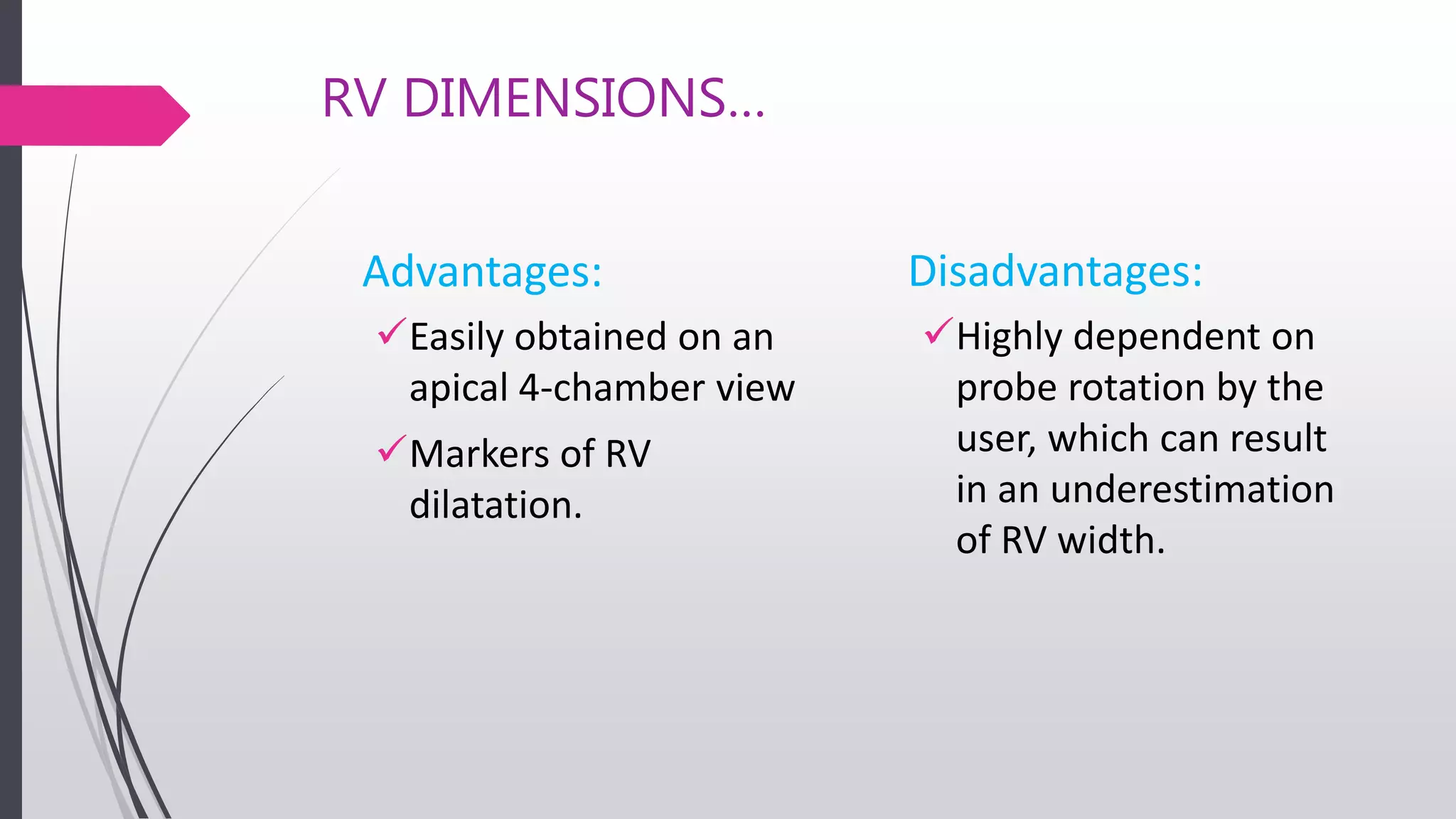 RV DIMENSIONS…

Advantages:

✓ Easily obtained on an apical 4-chamber view

✓ Markers of RV dilatation.

Disadvantages:

✓ Highly dependent on probe rotation by the user, which can result in an underestimation of RV width.